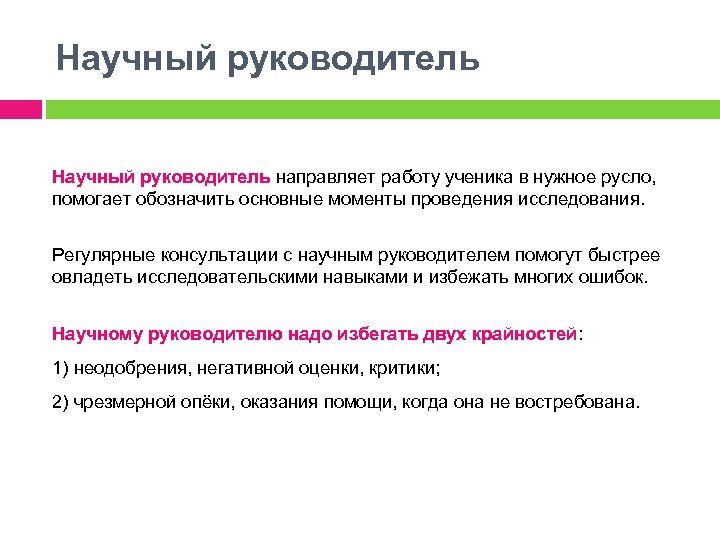 Научный руководитель

Научный руководитель направляет работу ученика в нужное русло, помогает обозначить основные моменты проведения исследования.

Регулярные консультации с научным руководителем помогут быстрее овладеть исследовательскими навыками и избежать многих ошибок.

Научному руководителю надо избегать двух крайностей:

1) неодобрения, негативной оценки, критики;

2) чрезмерной опёки, оказания помощи, когда она не востребована.